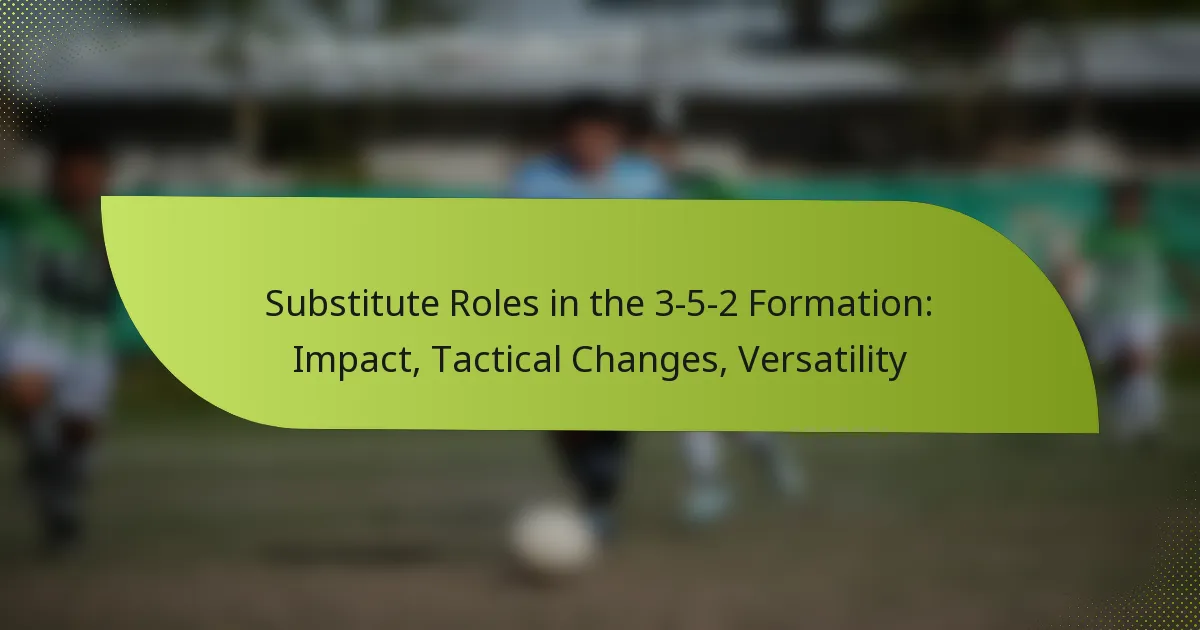 Substitute Roles in the 3-5-2 Formation: Impact, Tactical Changes, Versatility